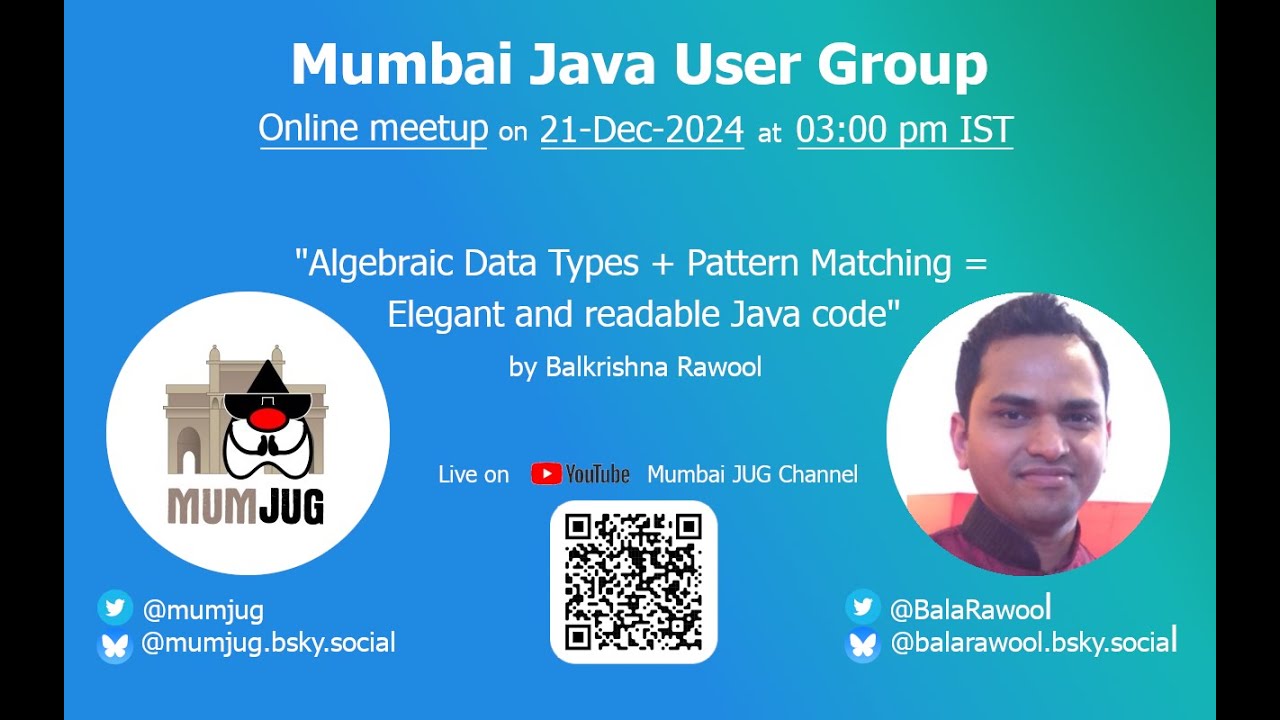 Mumbai Java User Group
Online meetup on 21-Dec-2024 at 03:00 pm IST

"Algebraic Data Types + Pattern Matching = Elegant and readable Java code"
by Balkrishna Rawool

MUMJUG

Live on YouTube Mumbai JUG Channel

@mumjug
@mumjug.bsky.social

@BalaRawool
@balarawool.bsky.social